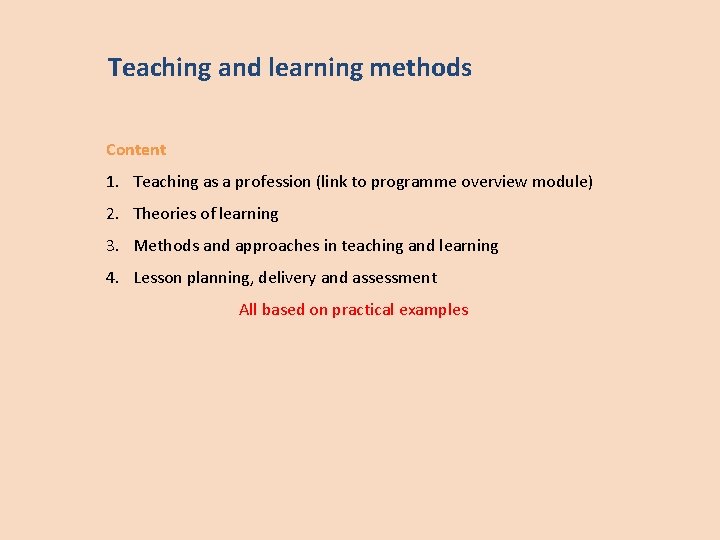 Teaching and learning methods

Content

1. Teaching as a profession (link to programme overview module)
2. Theories of learning
3. Methods and approaches in teaching and learning
4. Lesson planning, delivery and assessment

All based on practical examples